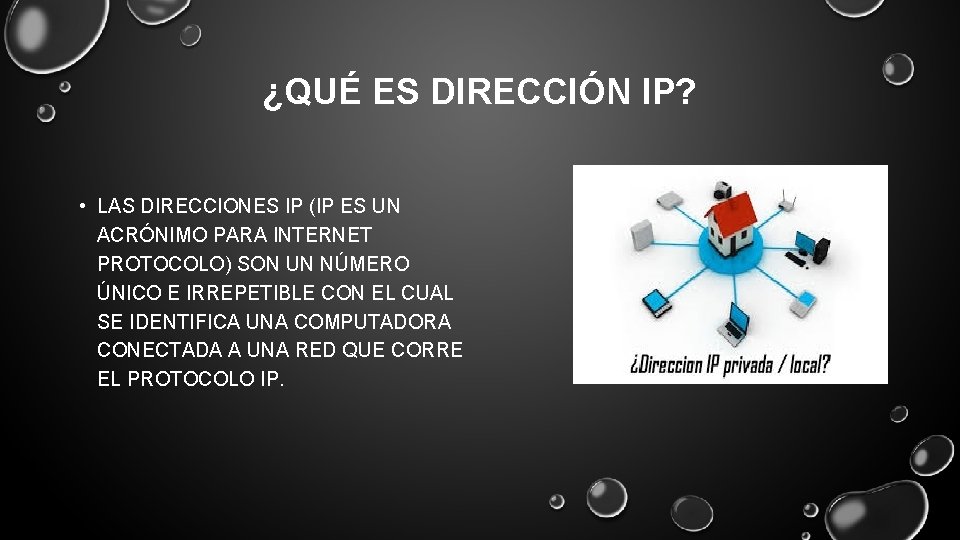 ¿QUÉ ES DIRECCIÓN IP?

• LAS DIRECCIONES IP (IP ES UN ACRÓNIMO PARA INTERNET PROTOCOLO) SON UN NÚMERO ÚNICO E IRREPETIBLE CON EL CUAL SE IDENTIFICA UNA COMPUTADORA CONECTADA A UNA RED QUE CORRE EL PROTOCOLO IP.

¿Direccion IP privada / local?